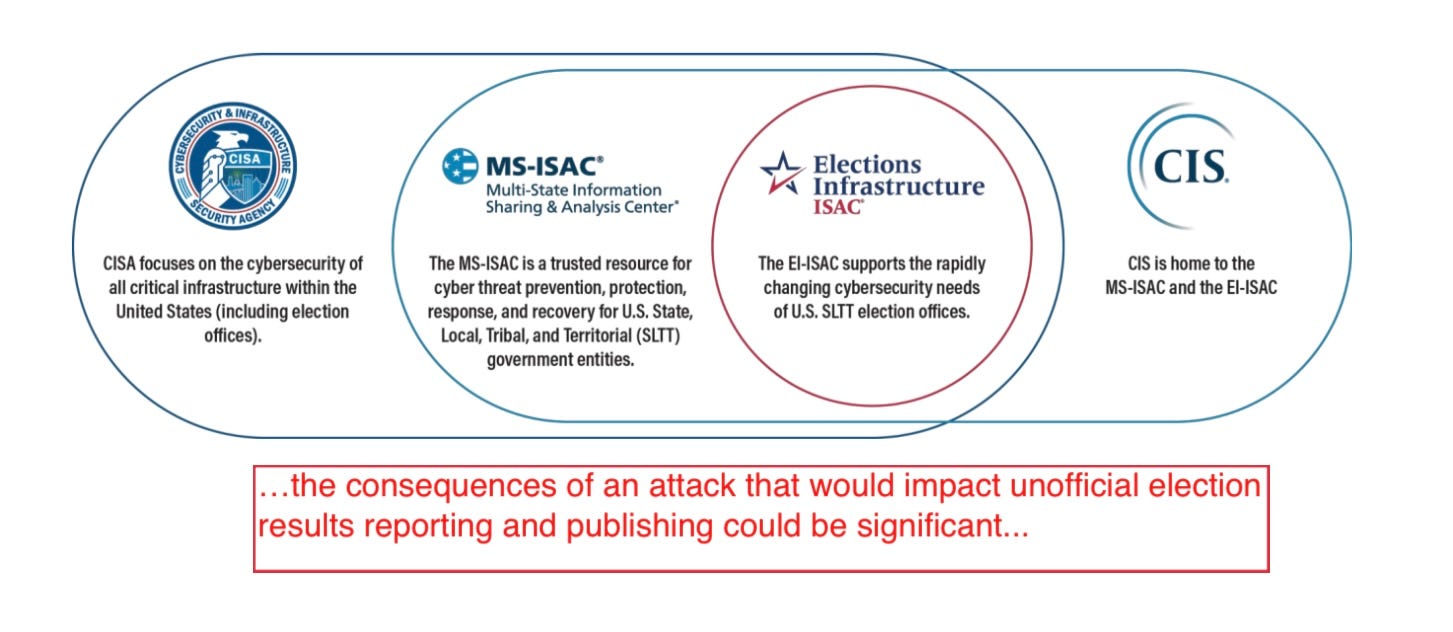 CYBERSECURITY & INFRASTRUCTURE SECURITY AGENCY
CISA

CISA focuses on the cybersecurity of all critical infrastructure within the United States (including election offices).

MS-ISAC®
Multi-State Information Sharing & Analysis Center®

The MS-ISAC is a trusted resource for cyber threat prevention, protection, response, and recovery for U.S. State, Local, Tribal, and Territorial (SLTT) government entities.

Elections Infrastructure ISAC®

The EI-ISAC supports the rapidly changing cybersecurity needs of U.S. SLTT election offices.

CIS.

CIS is home to the MS-ISAC and the EI-ISAC

…the consequences of an attack that would impact unofficial election results reporting and publishing could be significant...